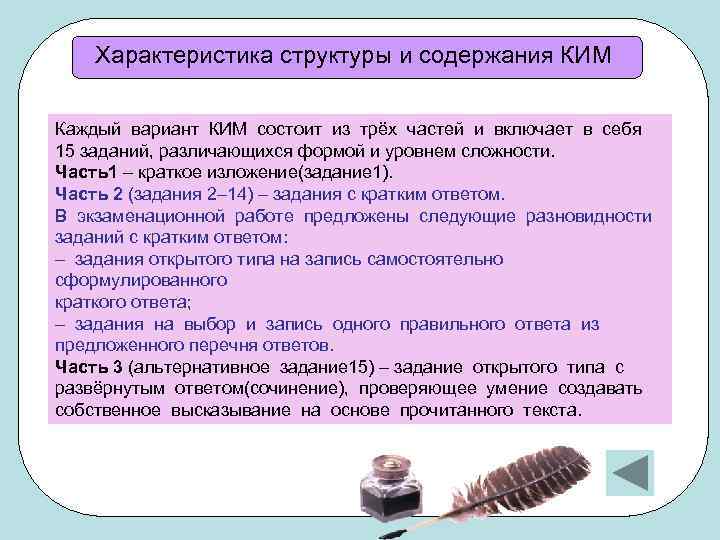 Характеристика структуры и содержания КИМ

Каждый вариант КИМ состоит из трёх частей и включает в себя 15 заданий, различающихся формой и уровнем сложности.
Часть1 – краткое изложение(задание1).
Часть 2 (задания 2–14) – задания с кратким ответом.
В экзаменационной работе предложены следующие разновидности заданий с кратким ответом:
– задания открытого типа на запись самостоятельно сформулированного
краткого ответа;
– задания на выбор и запись одного правильного ответа из предложенного перечня ответов.
Часть 3 (альтернативное задание15) – задание открытого типа с развёрнутым ответом(сочинение), проверяющее умение создавать собственное высказывание на основе прочитанного текста.